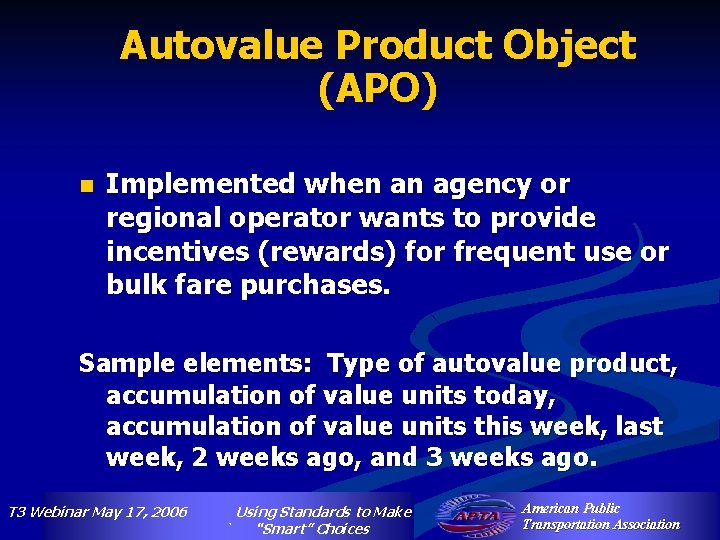 Autovalue Product Object (APO)

Implemented when an agency or regional operator wants to provide incentives (rewards) for frequent use or bulk fare purchases.

Sample elements: Type of autovalue product, accumulation of value units today, accumulation of value units this week, last week, 2 weeks ago, and 3 weeks ago.

T3 Webinar May 17, 2006

Using Standards to Make "Smart" Choices

APTA

American Public Transportation Association